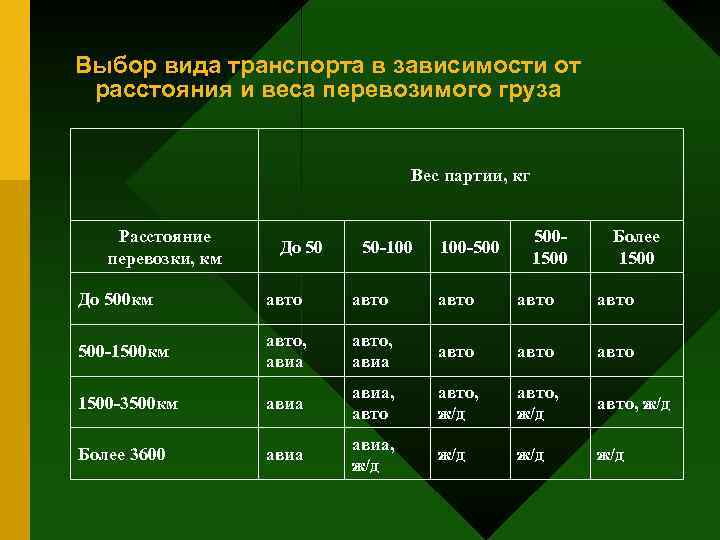 Выбор вида транспорта в зависимости от расстояния и веса перевозимого груза

| | Вес партии, кг | | | | |
|---|---|---|---|---|---|
| Расстояние перевозки, км | До 50 | 50-100 | 100-500 | 500-1500 | Более 1500 |
| До 500км | авто | авто | авто | авто | авто |
| 500-1500км | авто, авиа | авто, авиа | авто | авто | авто |
| 1500-3500км | авиа | авиа, авто | авто, ж/д | авто, ж/д | авто, ж/д |
| Более 3600 | авиа | авиа, ж/д | ж/д | ж/д | ж/д |